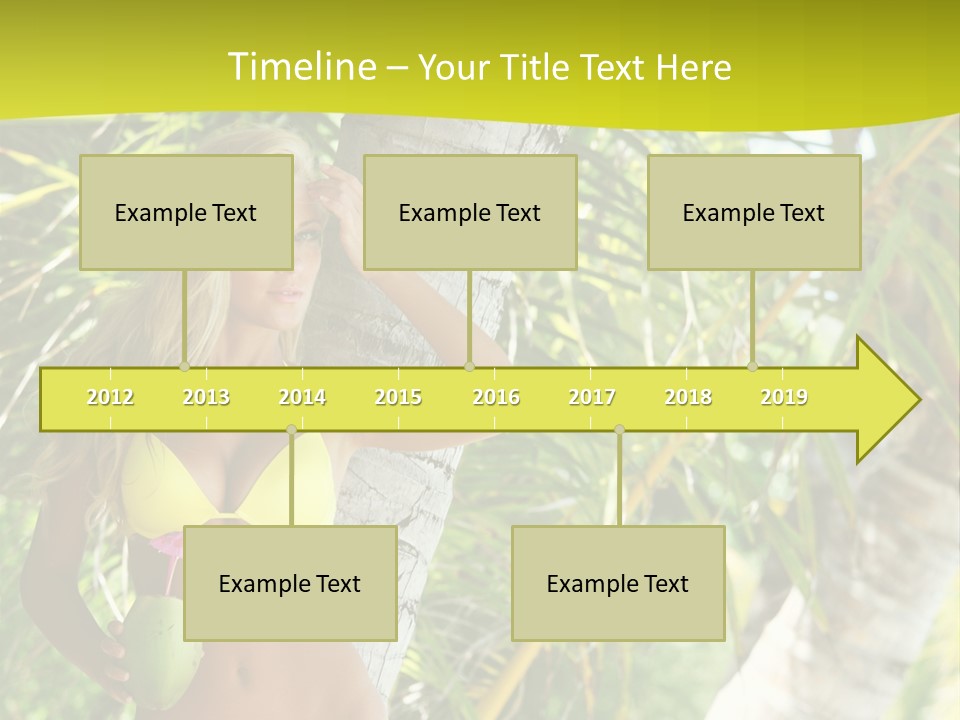 Timeline – Your Title Text Here

Example Text

Example Text

Example Text

2012 2013 2014 2015 2016 2017 2018 2019

Example Text

Example Text